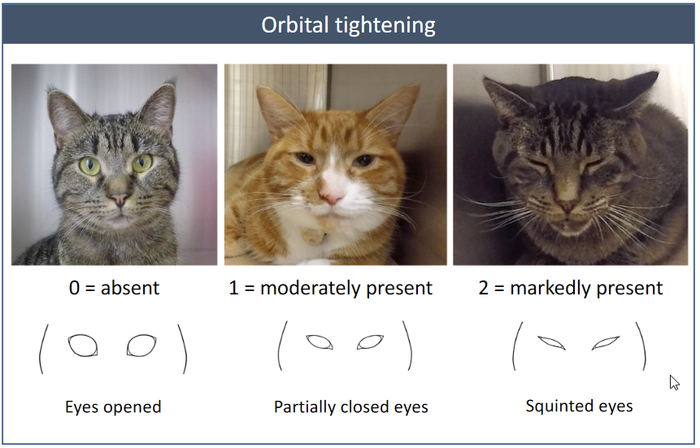 Orbital tightening

0 = absent

1 = moderately present

2 = markedly present

Eyes opened

Partially closed eyes

Squinted eyes